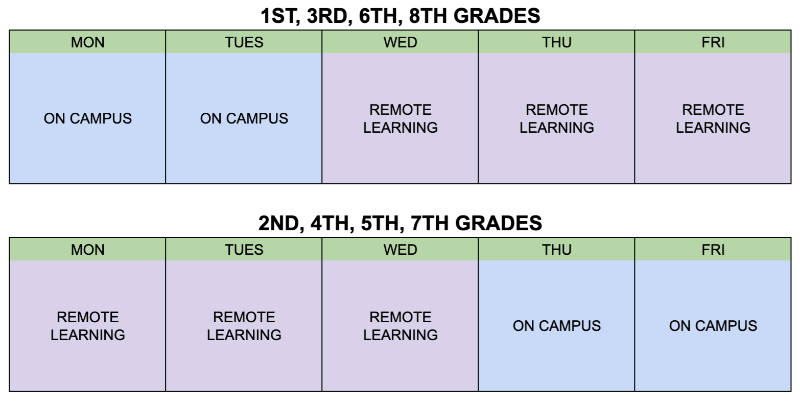 1ST, 3RD, 6TH, 8TH GRADES

| MON | TUES | WED | THU | FRI |
|---|---|---|---|---|
| ON CAMPUS | ON CAMPUS | REMOTE LEARNING | REMOTE LEARNING | REMOTE LEARNING |

2ND, 4TH, 5TH, 7TH GRADES

| MON | TUES | WED | THU | FRI |
|---|---|---|---|---|
| REMOTE LEARNING | REMOTE LEARNING | REMOTE LEARNING | ON CAMPUS | ON CAMPUS |